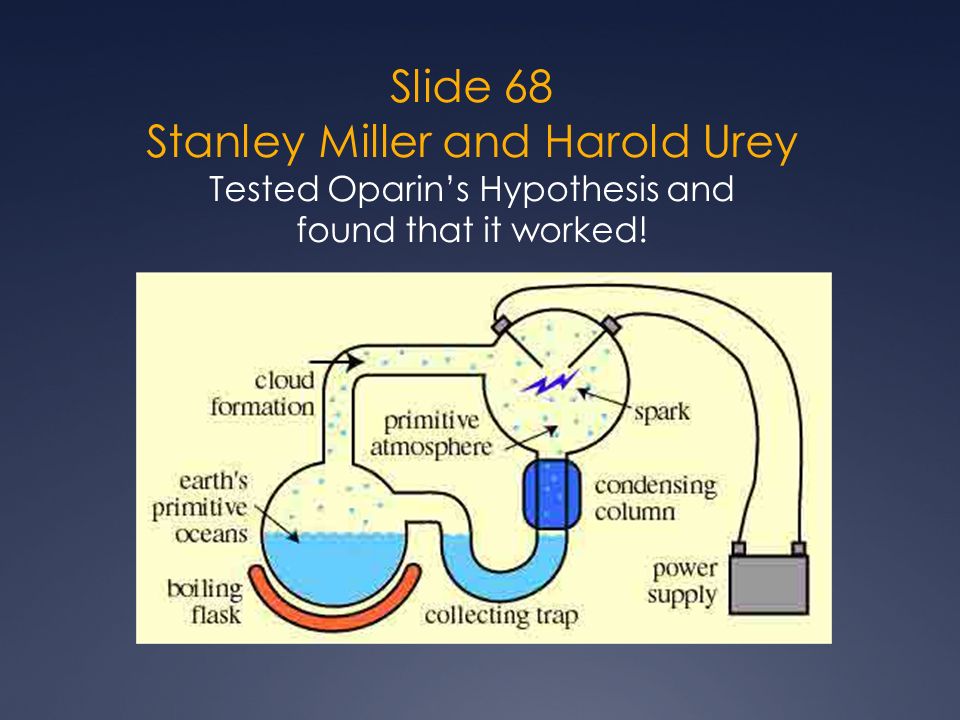 Slide 68
Stanley Miller and Harold Urey
Tested Oparin's Hypothesis and found that it worked!

cloud formation

primitive atmosphere

spark

earth's primitive oceans

condensing column

boiling flask

collecting trap

power supply